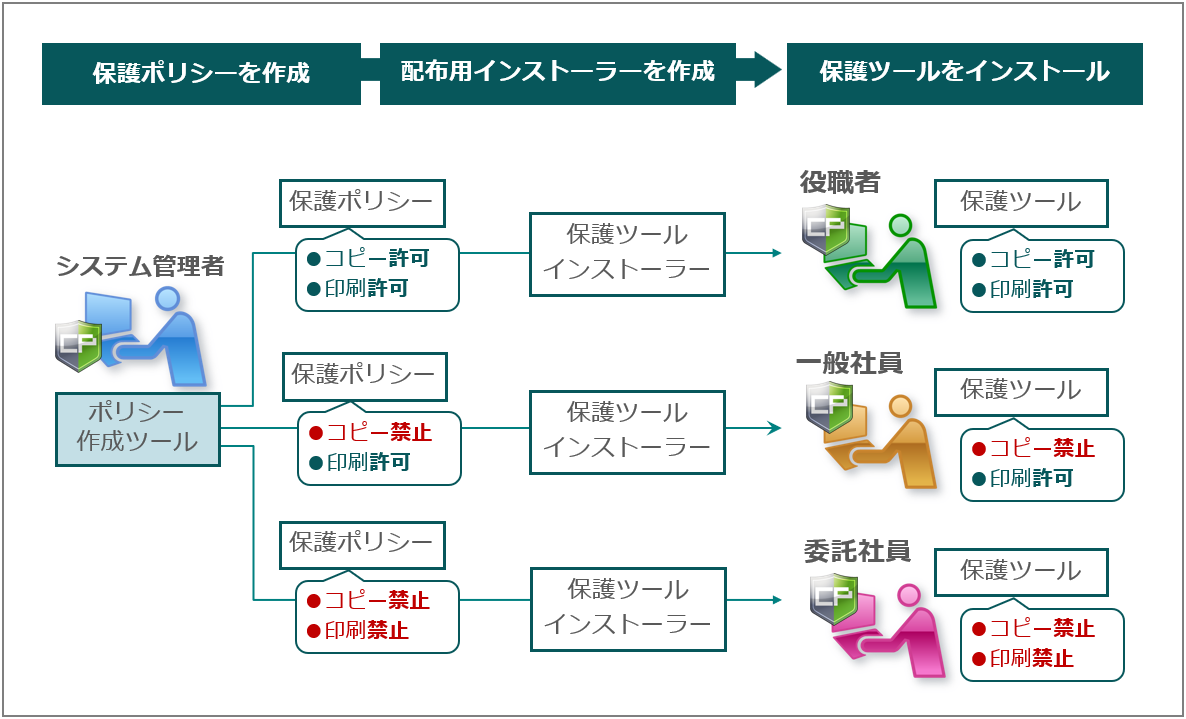 保護ポリシーを作成 配布用インストーラーを作成 保護ツールをインストール

システム管理者

CP

ポリシー作成ツール

保護ポリシー
●コピー許可
●印刷許可

保護ツール インストーラー

役職者

CP

保護ツール
●コピー許可
●印刷許可

保護ポリシー
●コピー禁止
●印刷許可

保護ツール インストーラー

一般社員

CP

保護ツール
●コピー禁止
●印刷許可

保護ポリシー
●コピー禁止
●印刷禁止

保護ツール インストーラー

委託社員

CP

保護ツール
●コピー禁止
●印刷禁止